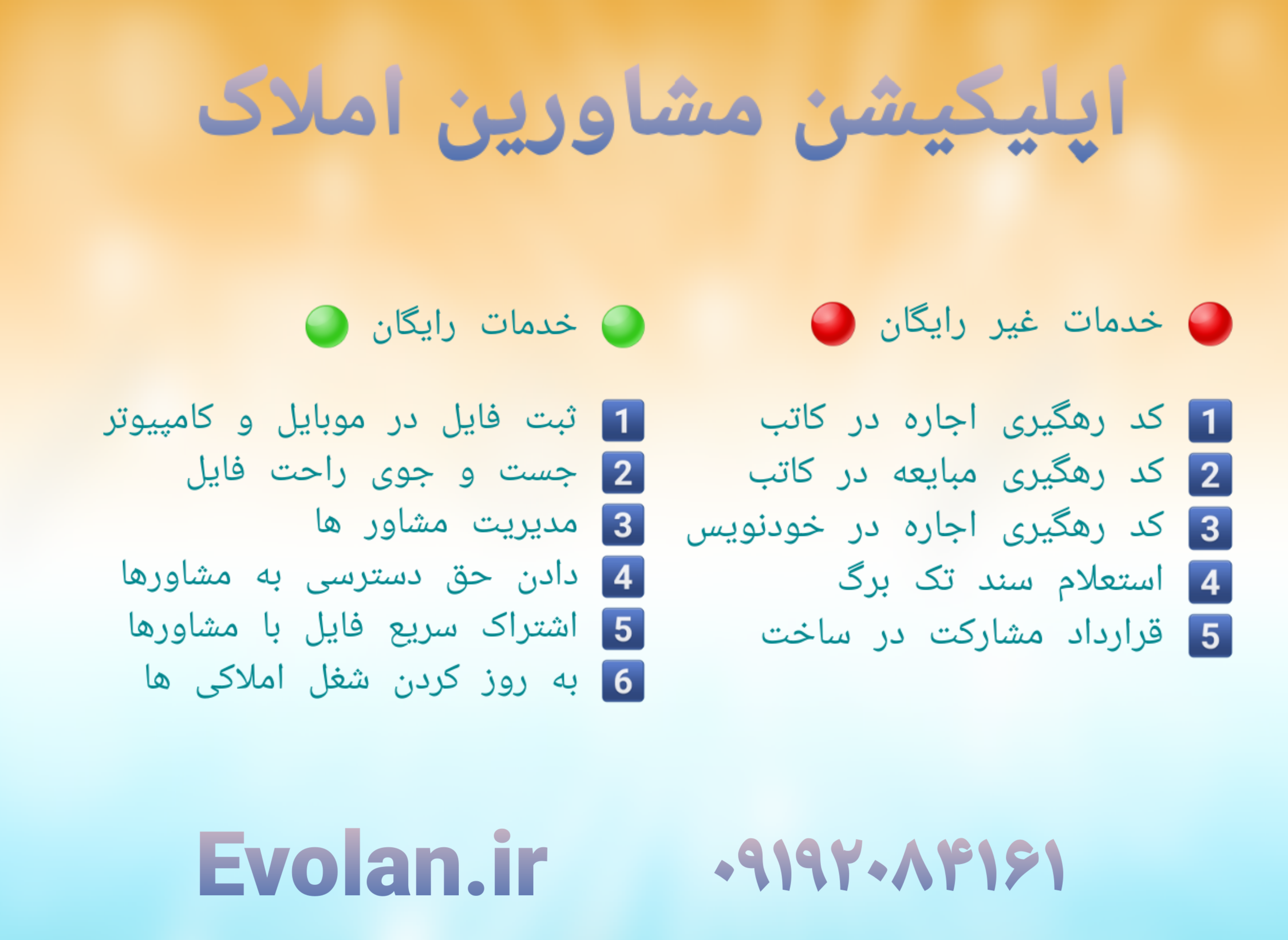 اپلیکیشن مشاورین املاک

خدمات غیر رایگان

1 کد رهگیری اجاره در کاتب
2 کد رهگیری مبایعه در کاتب
3 کد رهگیری اجاره در خودنویس
4 استعلام سند تک برگ
5 قرارداد مشارکت در ساخت

خدمات رایگان

1 ثبت فایل در موبایل و کامپیوتر
2 جست و جوی راحت فایل
3 مدیریت مشاور ها
4 دادن حق دسترسی به مشاورها
5 اشتراک سریع فایل با مشاورها
6 به روز کردن شغل املاکی ها

۰۹۱۹۲۰۸۴۱۶۱

Evolan.ir